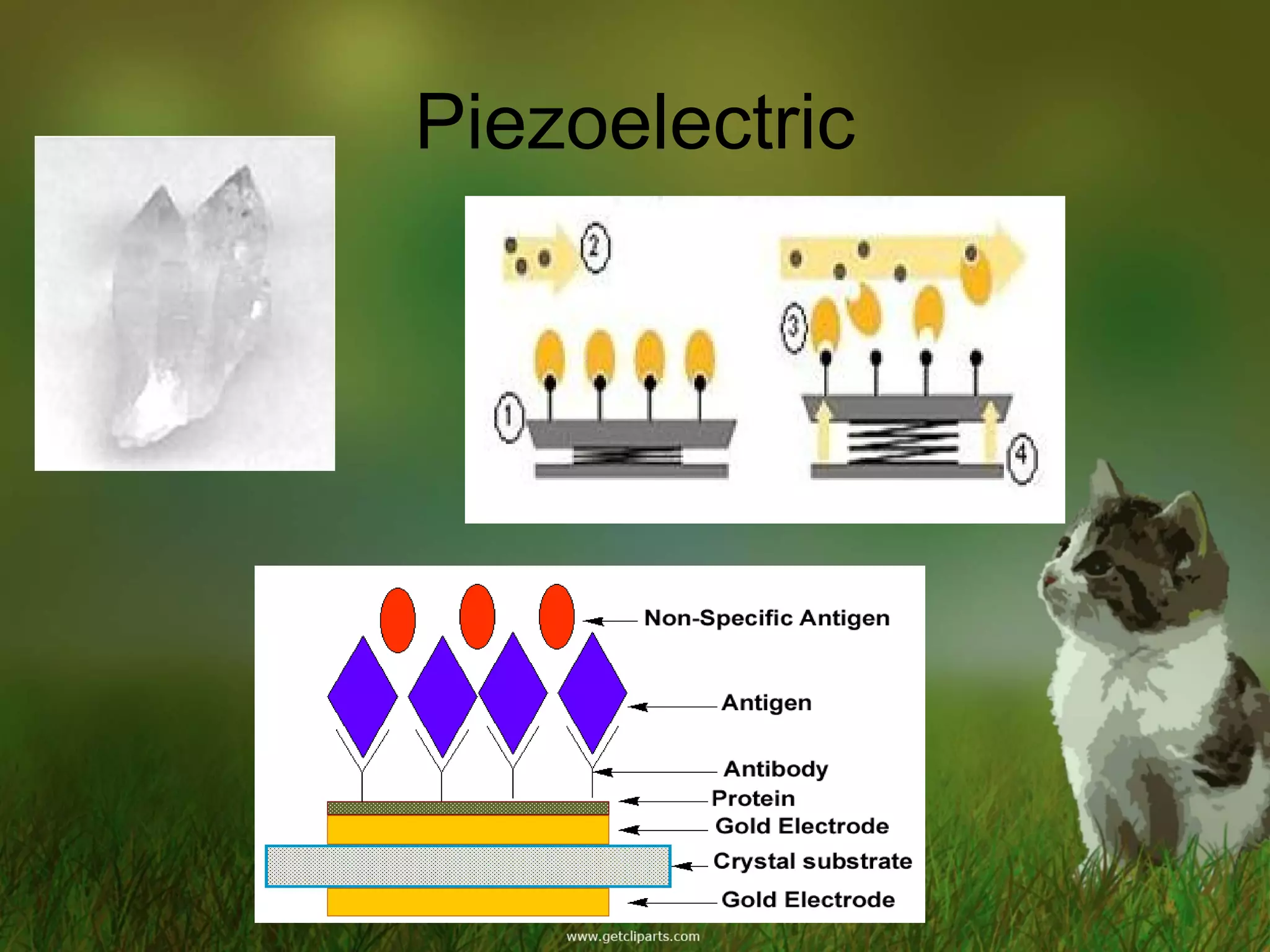 Piezoelectric

2

3

1

4

Non-Specific Antigen

Antigen

Antibody

Protein

Gold Electrode

Crystal substrate

Gold Electrode

www.getcliparts.com